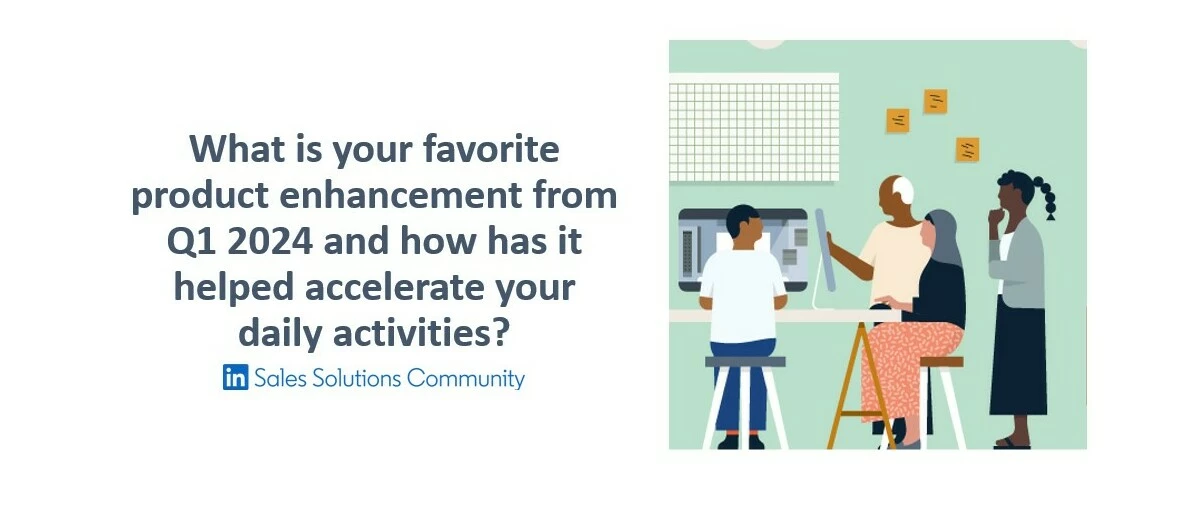 What is your favorite product enhancement from Q1 2024 and how has it helped accelerate your daily activities?

in Sales Solutions Community